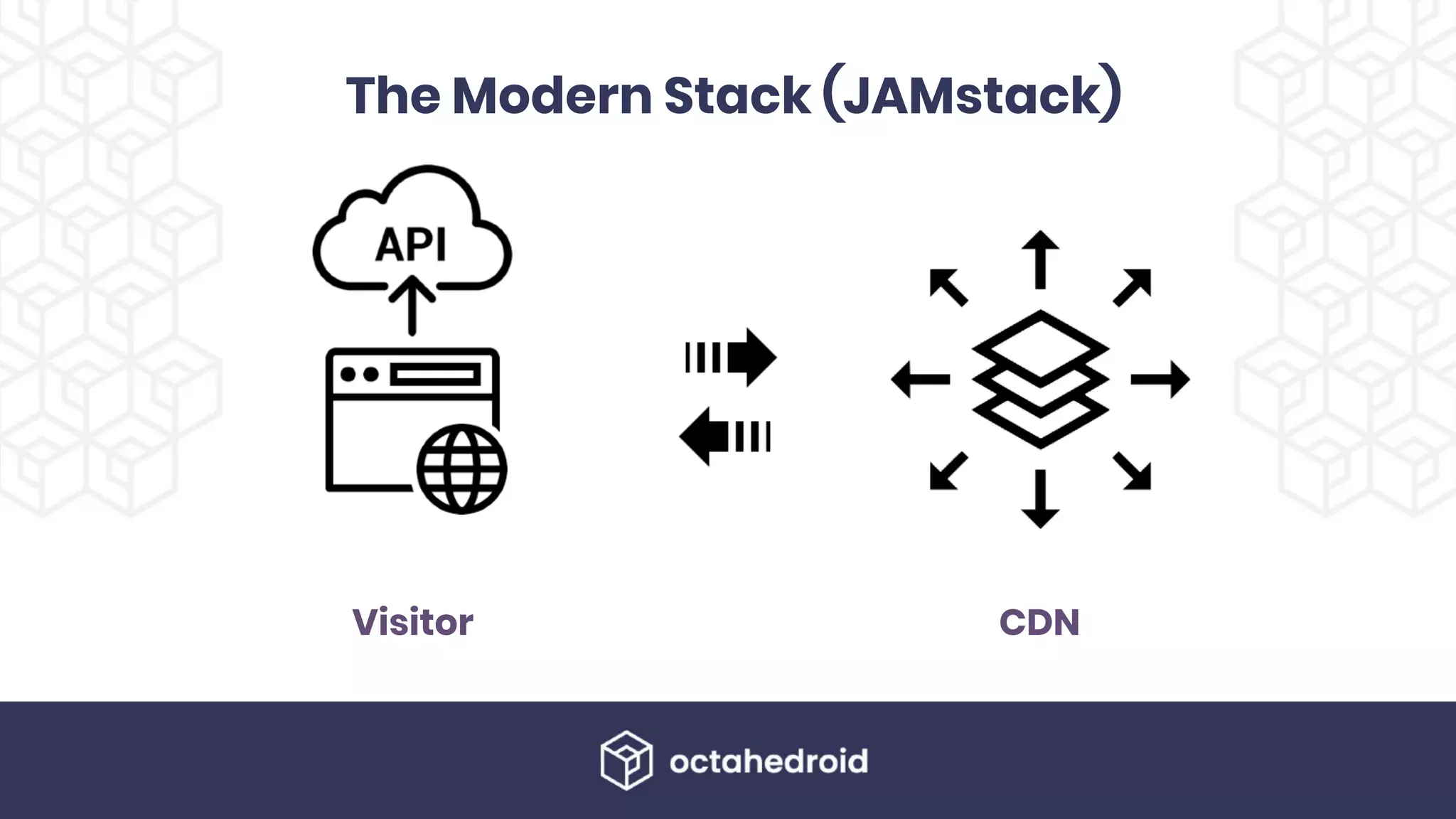 The Modern Stack (JAMstack)

API

Visitor

CDN

octahedroid